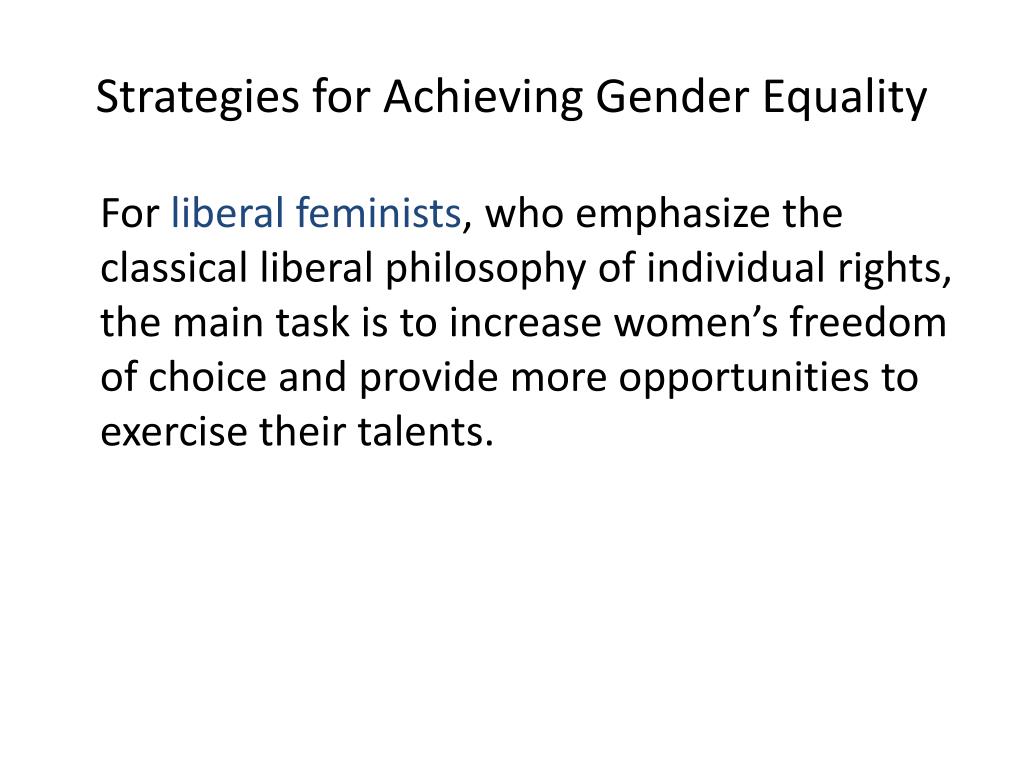 Strategies for Achieving Gender Equality

For liberal feminists, who emphasize the classical liberal philosophy of individual rights, the main task is to increase women’s freedom of choice and provide more opportunities to exercise their talents.